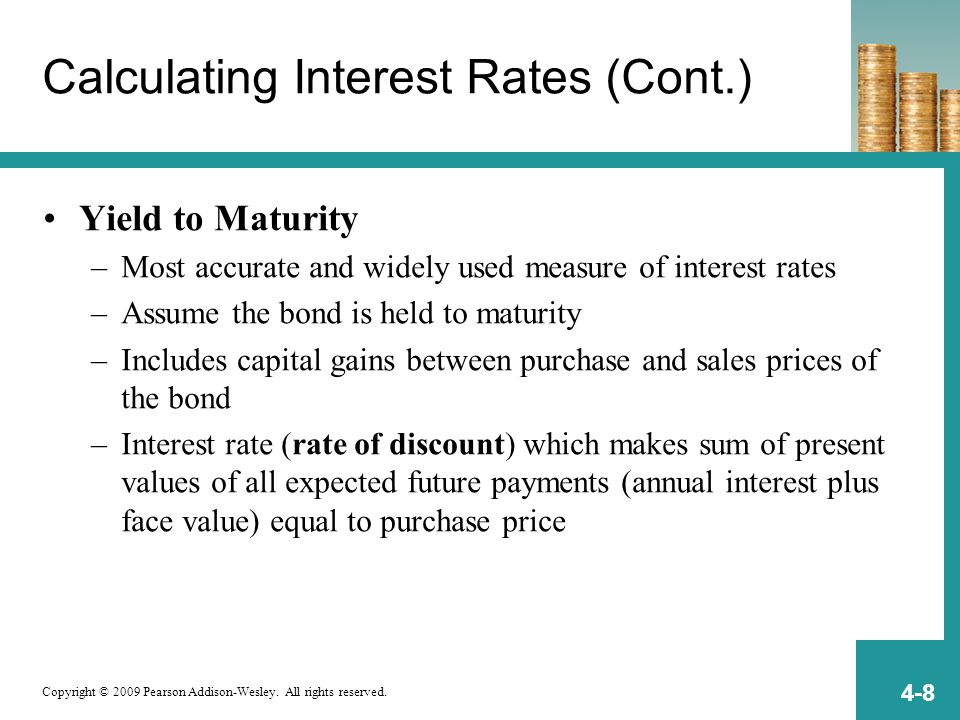 Calculating Interest Rates (Cont.)

• Yield to Maturity
– Most accurate and widely used measure of interest rates
– Assume the bond is held to maturity
– Includes capital gains between purchase and sales prices of the bond
– Interest rate (rate of discount) which makes sum of present values of all expected future payments (annual interest plus face value) equal to purchase price

Copyright © 2009 Pearson Addison-Wesley. All rights reserved.

4-8